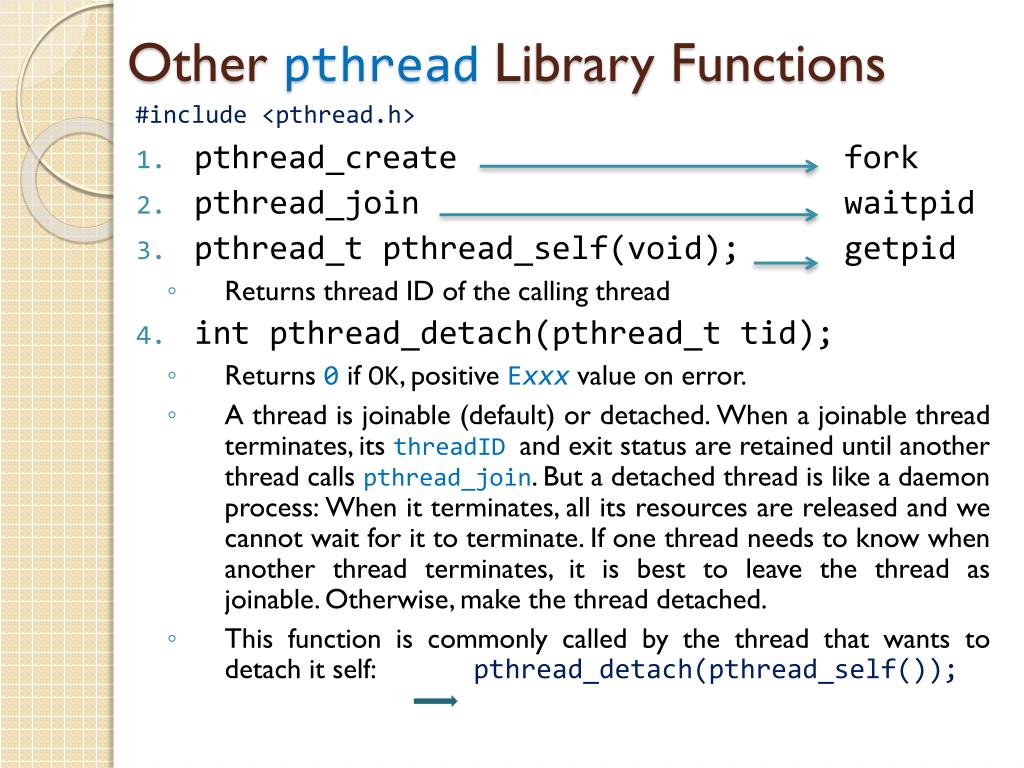 Other pthread Library Functions

#include <pthread.h>

1. pthread_create fork
2. pthread_join waitpid
3. pthread_t pthread_self(void); getpid
◦ Returns thread ID of the calling thread
4. int pthread_detach(pthread_t tid);
◦ Returns 0 if OK, positive Exxx value on error.
◦ A thread is joinable (default) or detached. When a joinable thread terminates, its threadID and exit status are retained until another thread calls pthread_join. But a detached thread is like a daemon process: When it terminates, all its resources are released and we cannot wait for it to terminate. If one thread needs to know when another thread terminates, it is best to leave the thread as joinable. Otherwise, make the thread detached.
◦ This function is commonly called by the thread that wants to detach it self: pthread_detach(pthread_self());